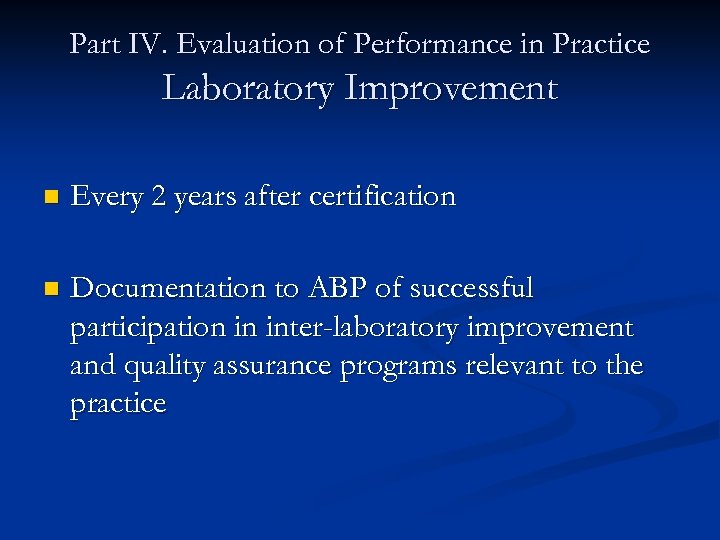 Part IV. Evaluation of Performance in Practice
Laboratory Improvement

- Every 2 years after certification

- Documentation to ABP of successful participation in inter-laboratory improvement and quality assurance programs relevant to the practice